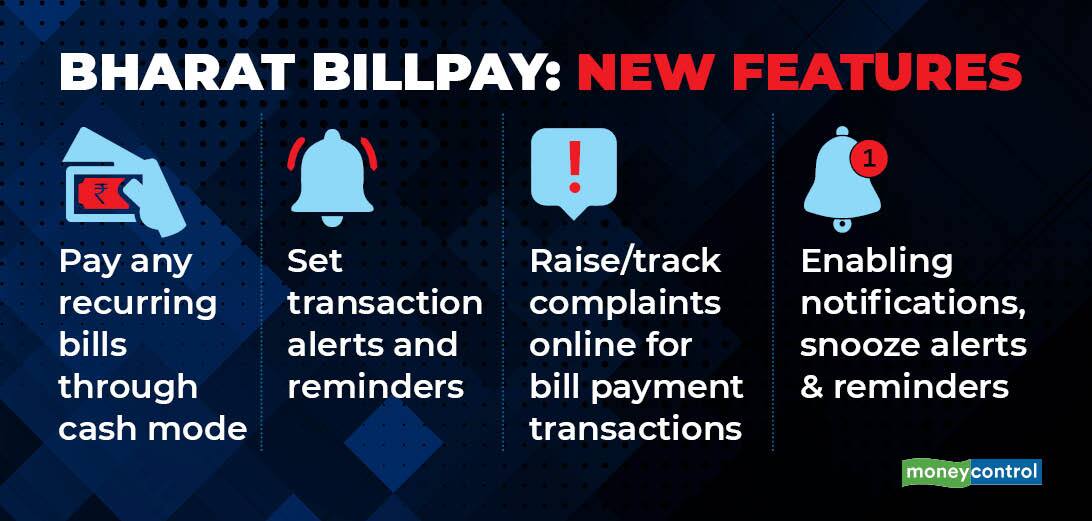 BHARAT BILLPAY: NEW FEATURES

₹

Pay any recurring bills through cash mode

Set transaction alerts and reminders

!

Raise/track complaints online for bill payment transactions

1

Enabling notifications, snooze alerts & reminders

moneycontrol